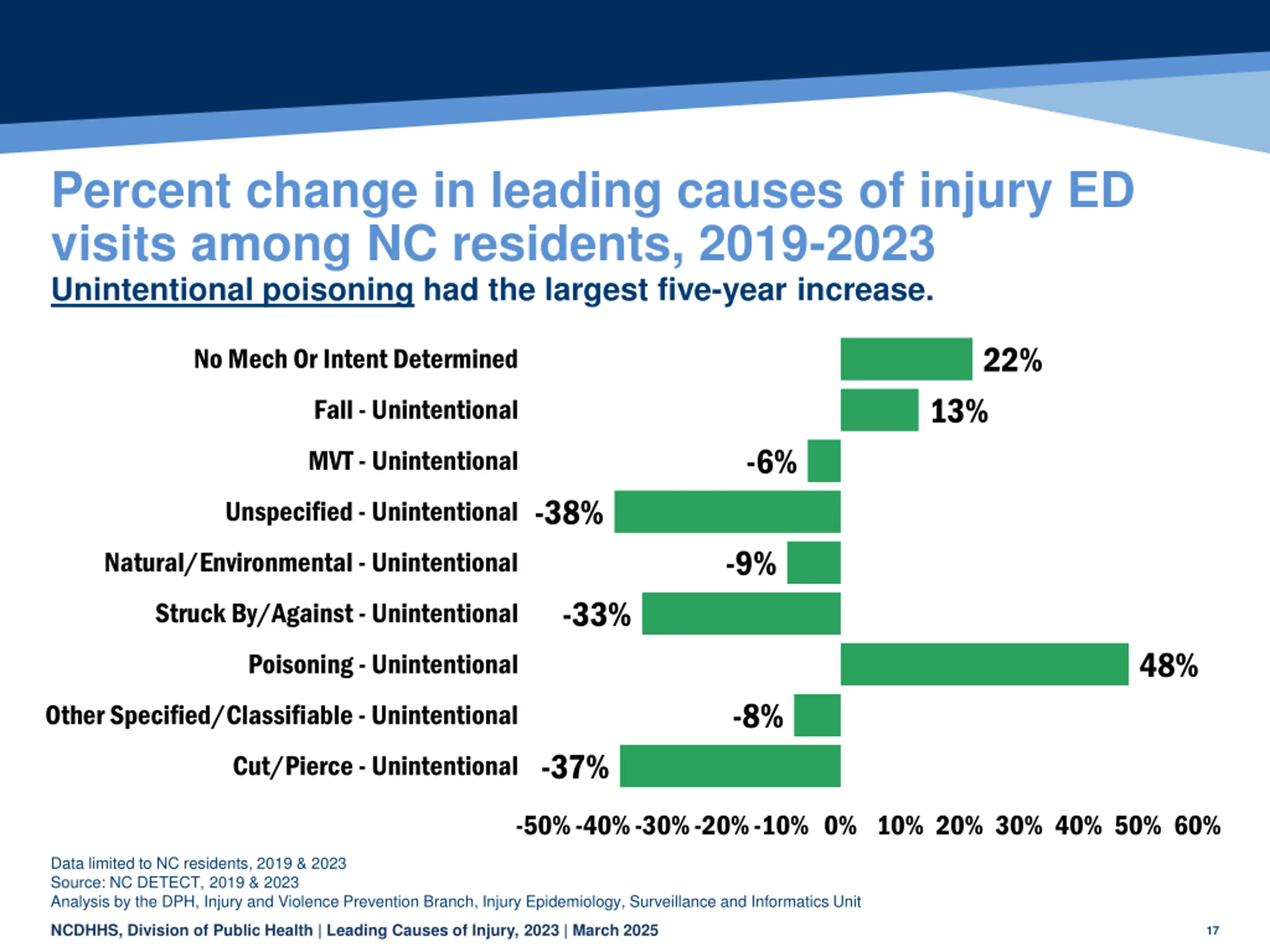 Percent change in leading causes of injury ED visits among NC residents, 2019-2023

Unintentional poisoning had the largest five-year increase.

No Mech Or Intent Determined 22%
Fall - Unintentional 13%
MVT - Unintentional -6%
Unspecified - Unintentional -38%
Natural/Environmental - Unintentional -9%
Struck By/Against - Unintentional -33%
Poisoning - Unintentional 48%
Other Specified/Classifiable - Unintentional -8%
Cut/Pierce - Unintentional -37%

-50% -40% -30% -20% -10% 0% 10% 20% 30% 40% 50% 60%

Data limited to NC residents, 2019 & 2023
Source: NC DETECT, 2019 & 2023
Analysis by the DPH, Injury and Violence Prevention Branch, Injury Epidemiology, Surveillance and Informatics Unit

NCDHHS, Division of Public Health | Leading Causes of Injury, 2023 | March 2025

17